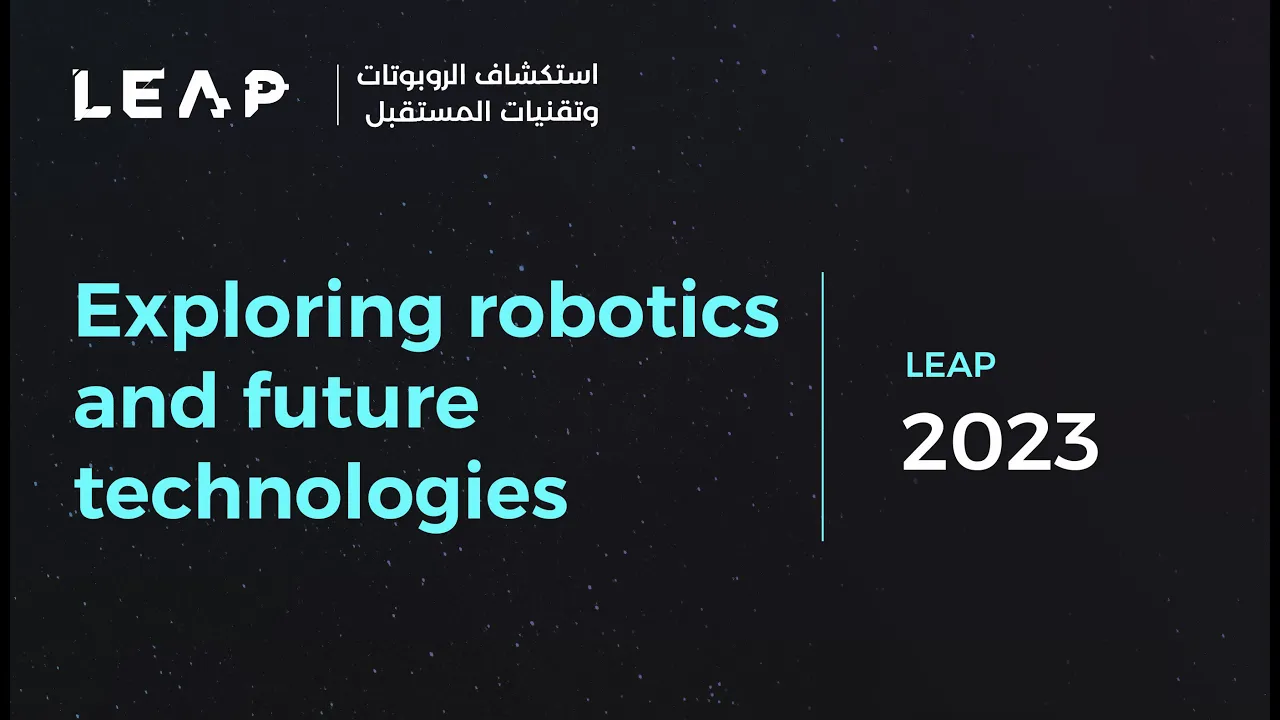 LEAP

استكشاف الروبوتات
وتقنيات المستقبل

Exploring robotics and future technologies

LEAP
2023